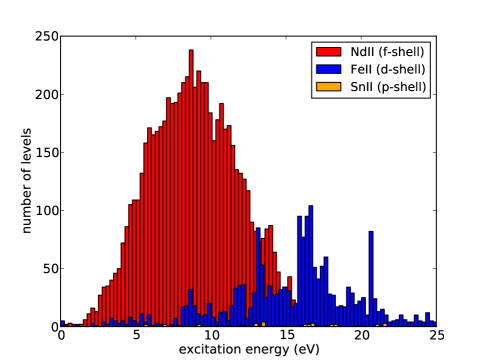 250
200
150
100
50
0
number of levels
NdII (f-shell)
FeII (d-shell)
SnII (p-shell)
0
5
10
15
20
25
excitation energy (eV)